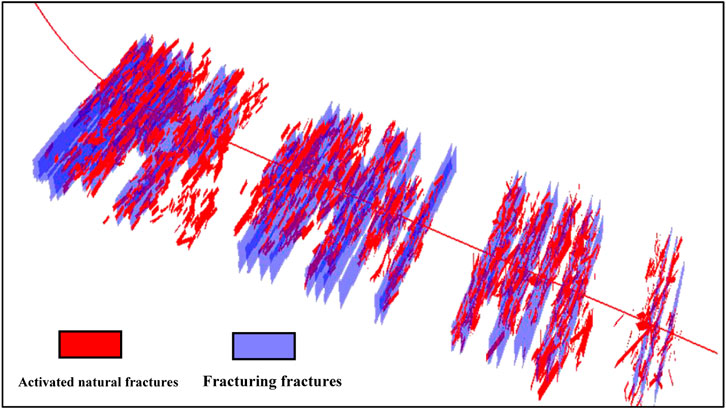 Activated natural fractures
Fracturing fractures